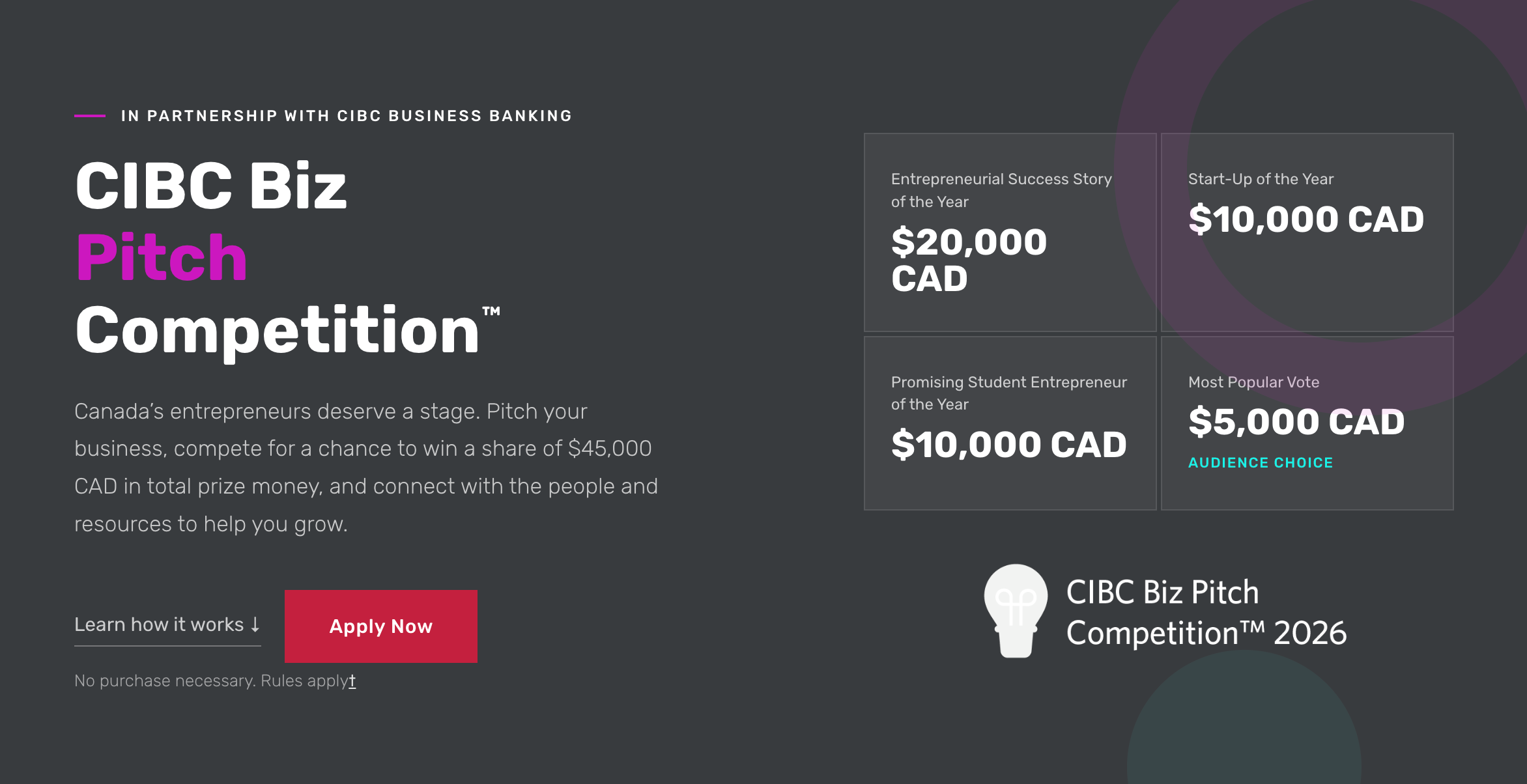 IN PARTNERSHIP WITH CIBC BUSINESS BANKING

CIBC Biz Pitch Competition™

Canada's entrepreneurs deserve a stage. Pitch your business, compete for a chance to win a share of $45,000 CAD in total prize money, and connect with the people and resources to help you grow.

Learn how it works ↓

Apply Now

No purchase necessary. Rules apply†

Entrepreneurial Success Story of the Year
$20,000 CAD

Start-Up of the Year
$10,000 CAD

Promising Student Entrepreneur of the Year
$10,000 CAD

Most Popular Vote
$5,000 CAD
AUDIENCE CHOICE

CIBC Biz Pitch Competition™ 2026